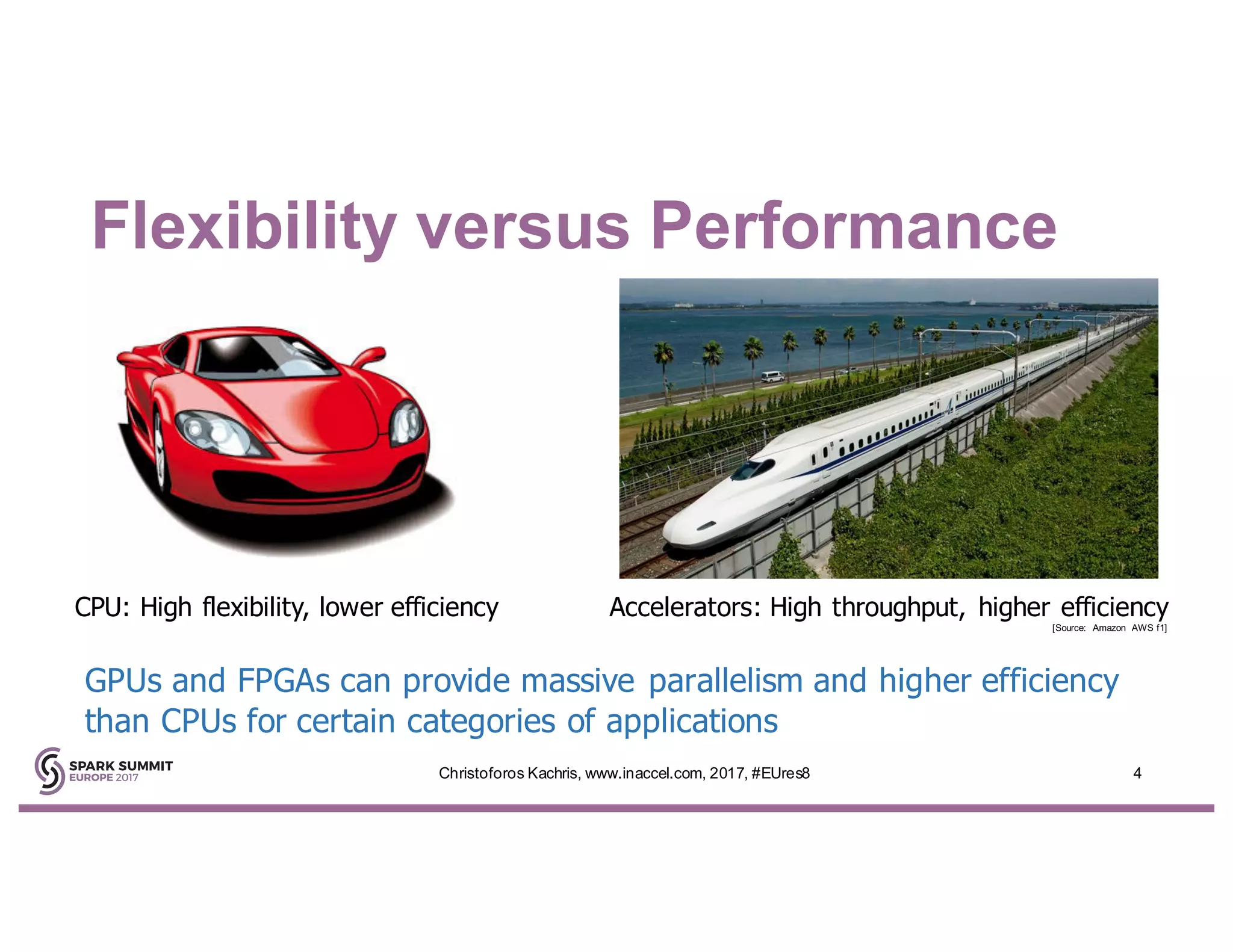 Flexibility versus Performance

CPU: High flexibility, lower efficiency

Accelerators: High throughput, higher efficiency

[Source: Amazon AWS f1]

GPUs and FPGAs can provide massive parallelism and higher efficiency than CPUs for certain categories of applications

SPARK SUMMIT EUROPE 2017

Christoforos Kachris, www.inaccel.com, 2017, #EUres8

4